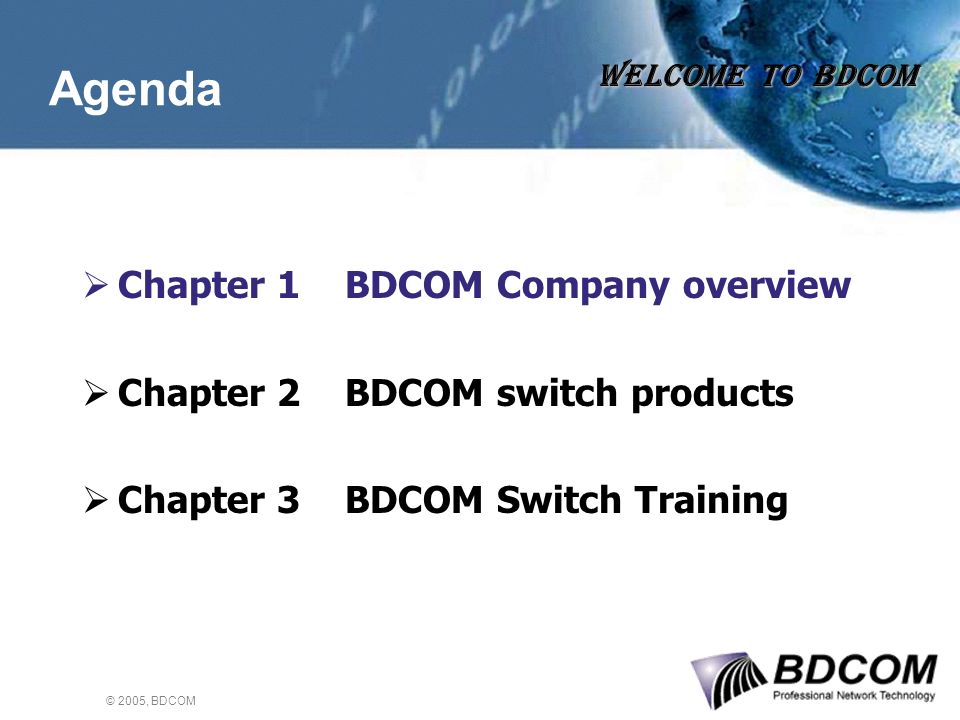 Agenda

WELCOME TO BDCOM

➢ Chapter 1 BDCOM Company overview

➢ Chapter 2 BDCOM switch products

➢ Chapter 3 BDCOM Switch Training

© 2005, BDCOM

BDCOM
Professional Network Technology